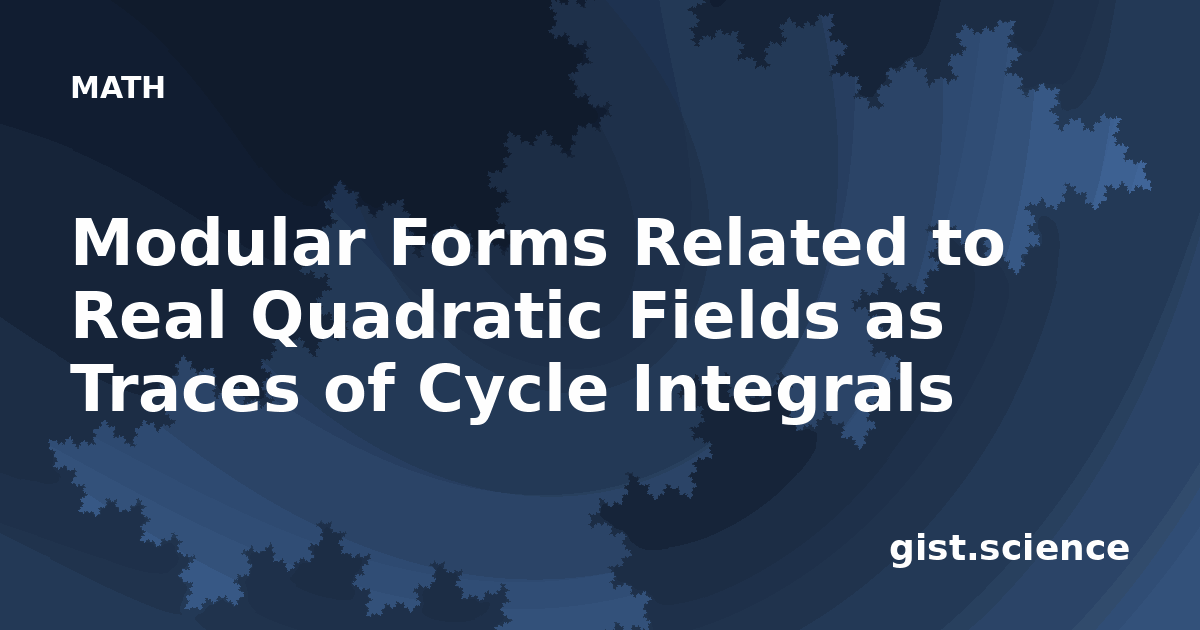 MATH

Modular Forms Related to Real Quadratic Fields as Traces of Cycle Integrals

gist.science